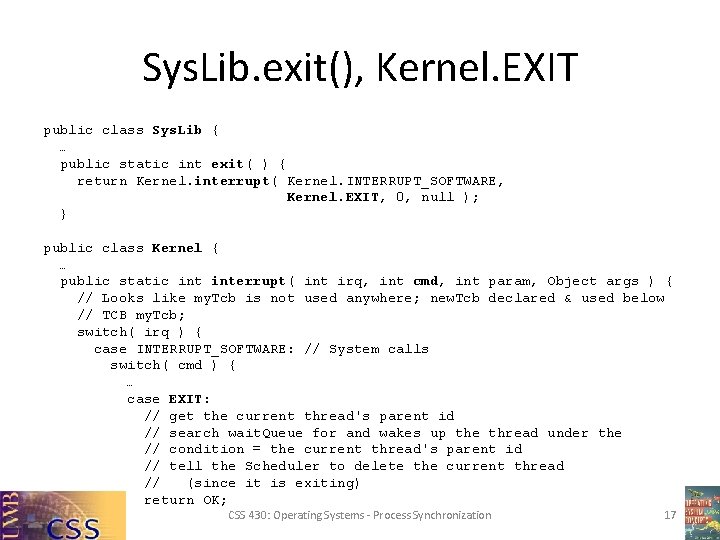 SysLib.exit(), Kernel.EXIT

public class SysLib {
  …
  public static int exit( ) {
    return Kernel.interrupt( Kernel.INTERRUPT_SOFTWARE,
                             Kernel.EXIT, 0, null );
  }

public class Kernel {
  …
  public static int interrupt( int irq, int cmd, int param, Object args ) {
    // Looks like myTcb is not used anywhere; newTcb declared & used below
    // TCB myTcb;
    switch( irq ) {
      case INTERRUPT_SOFTWARE: // System calls
        switch( cmd ) {
          …
          case EXIT:
            // get the current thread's parent id
            // search waitQueue for and wakes up the thread under the
            // condition = the current thread's parent id
            // tell the Scheduler to delete the current thread
            //   (since it is exiting)
            return OK;

UWB CSS

CSS 430: Operating Systems - Process Synchronization

17